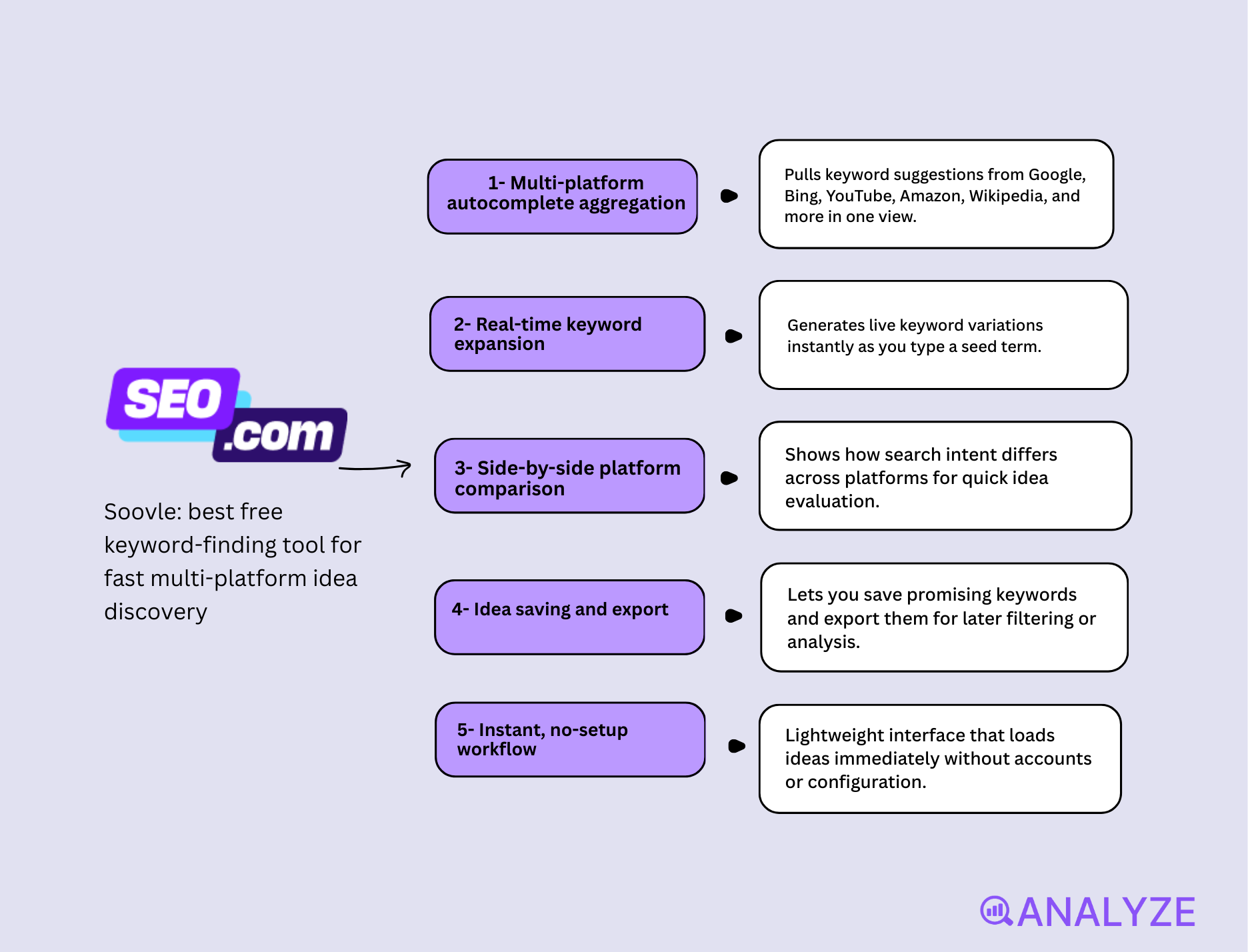 SEO .com

Soovle: best free keyword-finding tool for fast multi-platform idea discovery

1- Multi-platform autocomplete aggregation

Pulls keyword suggestions from Google, Bing, YouTube, Amazon, Wikipedia, and more in one view.

2- Real-time keyword expansion

Generates live keyword variations instantly as you type a seed term.

3- Side-by-side platform comparison

Shows how search intent differs across platforms for quick idea evaluation.

4- Idea saving and export

Lets you save promising keywords and export them for later filtering or analysis.

5- Instant, no-setup workflow

Lightweight interface that loads ideas immediately without accounts or configuration.

ANALYZE